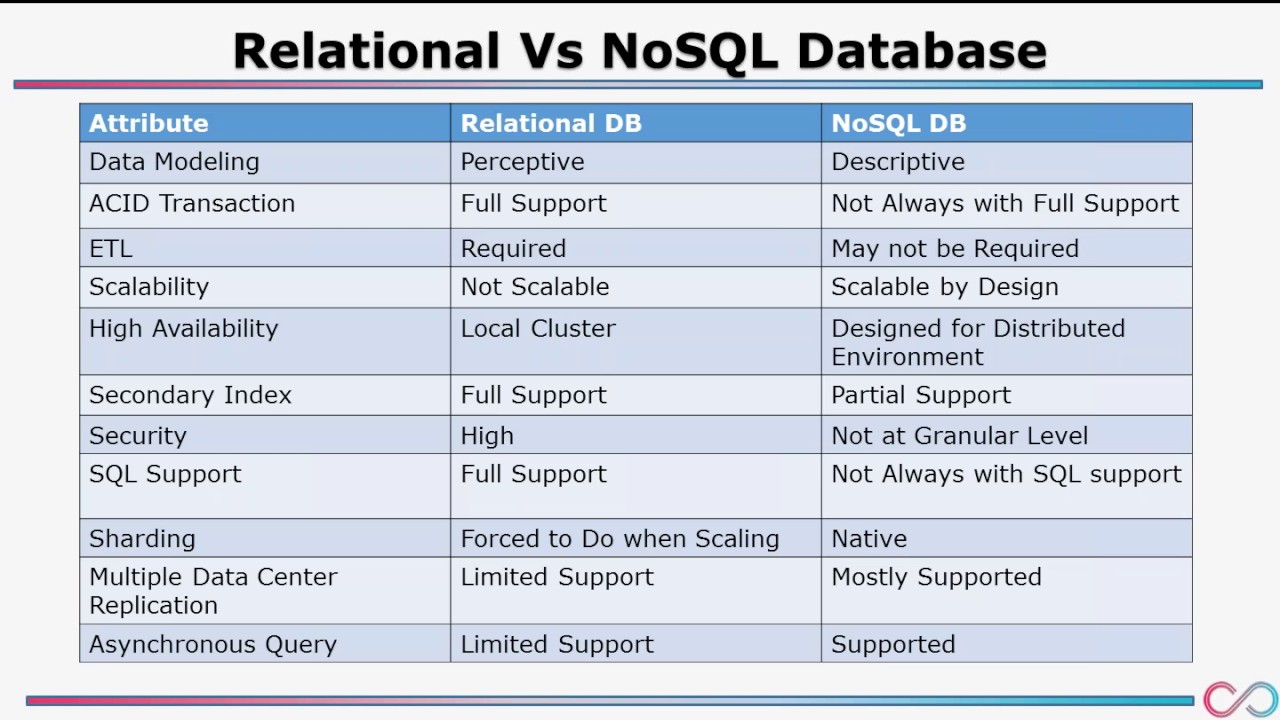 Relational Vs NoSQL Database

| Attribute | Relational DB | NoSQL DB |
|---|---|---|
| Data Modeling | Perceptive | Descriptive |
| ACID Transaction | Full Support | Not Always with Full Support |
| ETL | Required | May not be Required |
| Scalability | Not Scalable | Scalable by Design |
| High Availability | Local Cluster | Designed for Distributed Environment |
| Secondary Index | Full Support | Partial Support |
| Security | High | Not at Granular Level |
| SQL Support | Full Support | Not Always with SQL support |
| Sharding | Forced to Do when Scaling | Native |
| Multiple Data Center Replication | Limited Support | Mostly Supported |
| Asynchronous Query | Limited Support | Supported |